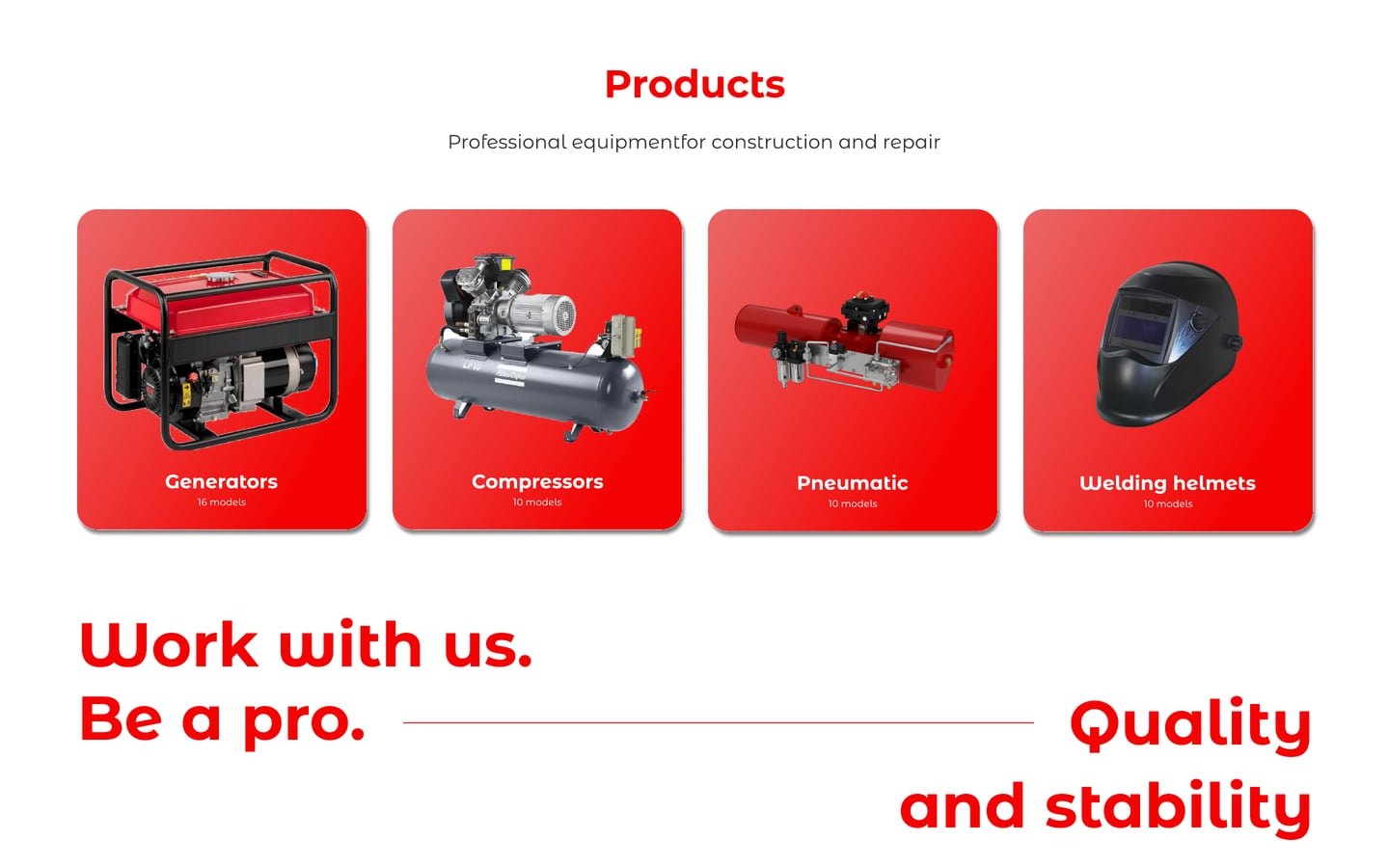 Products

Professional equipmentfor construction and repair

Generators
16 models

Compressors
10 models

Pneumatic
10 models

Welding helmets
10 models

Work with us.
Be a pro.

Quality
and stability